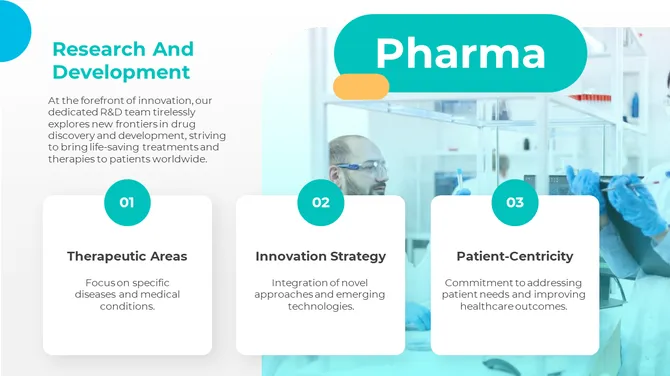 Research And Development

At the forefront of innovation, our dedicated R&D team tirelessly explores new frontiers in drug discovery and development, striving to bring life-saving treatments and therapies to patients worldwide.

Pharma

01

Therapeutic Areas

Focus on specific diseases and medical conditions.

02

Innovation Strategy

Integration of novel approaches and emerging technologies.

03

Patient-Centricity

Commitment to addressing patient needs and improving healthcare outcomes.